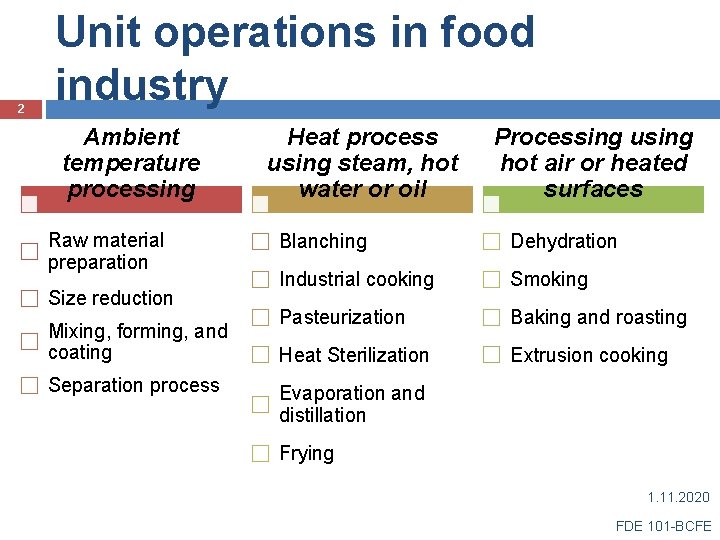 Unit operations in food industry

2

Ambient temperature processing

Raw material preparation

Size reduction

Mixing, forming, and coating

Separation process

Heat process using steam, hot water or oil

Blanching

Industrial cooking

Pasteurization

Heat Sterilization

Evaporation and distillation

Frying

Processing using hot air or heated surfaces

Dehydration

Smoking

Baking and roasting

Extrusion cooking

1.11.2020

FDE 101-BCFE